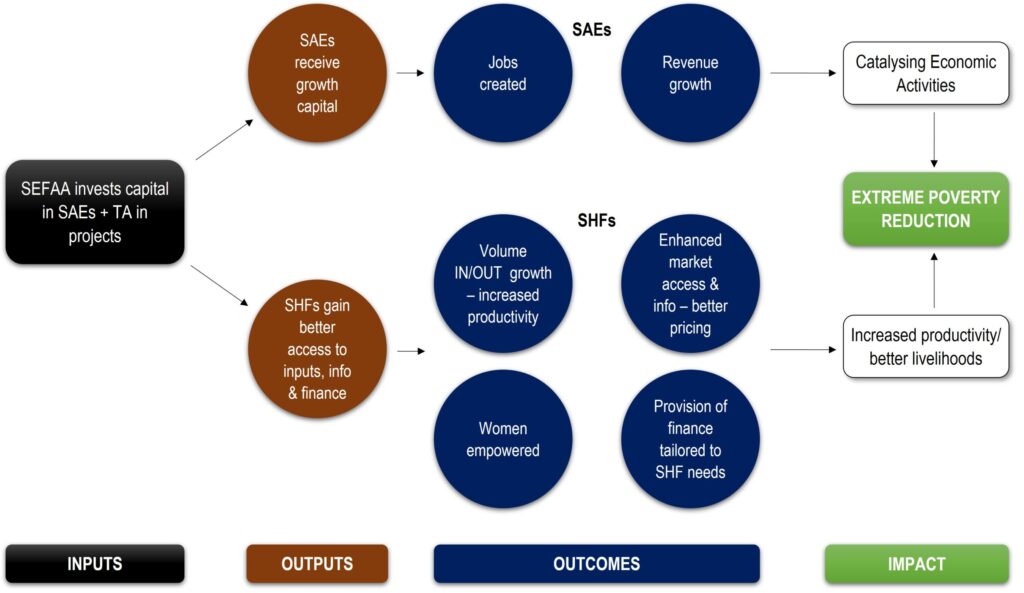 SEFAA invests capital in SAEs + TA in projects

SAEs receive growth capital

SHFs gain better access to inputs, info & finance

SAEs

Jobs created

Revenue growth

SHFs

Volume IN/OUT growth – increased productivity

Enhanced market access & info – better pricing

Women empowered

Provision of finance tailored to SHF needs

Catalysing Economic Activities

EXTREME POVERTY REDUCTION

Increased productivity/ better livelihoods

INPUTS

OUTPUTS

OUTCOMES

IMPACT